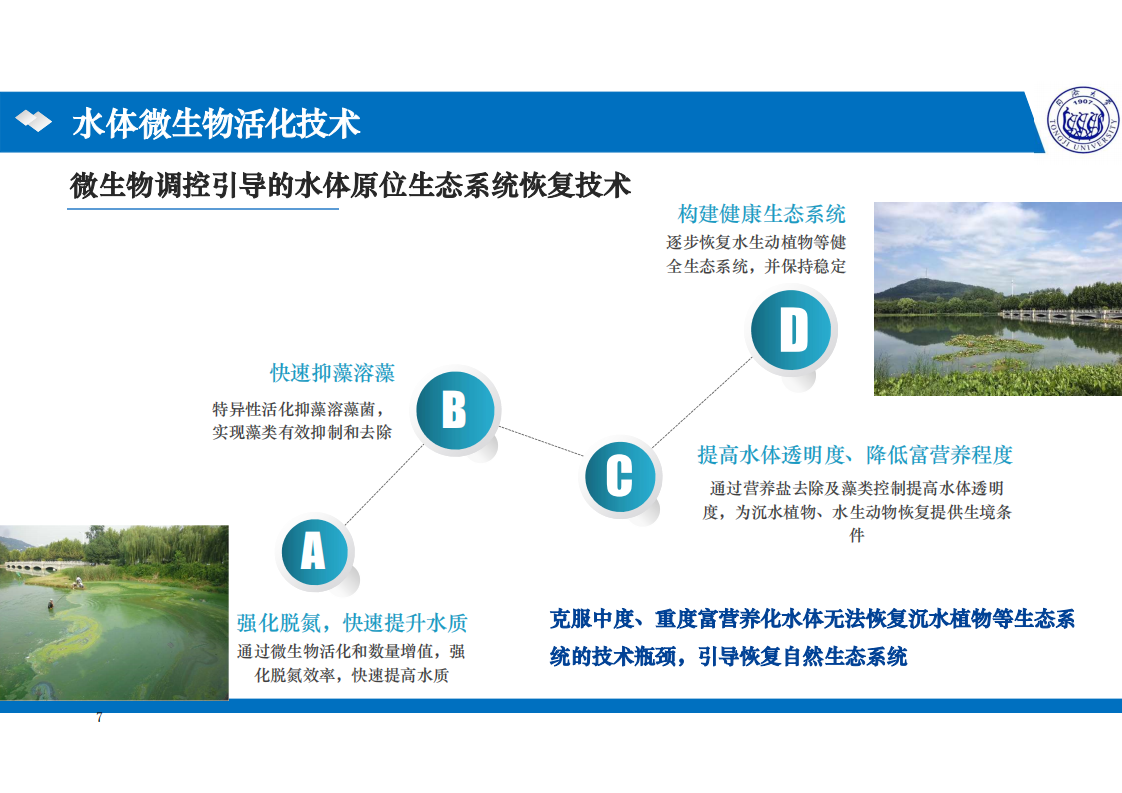 水体微生物活化技术

1907
TONGJI UNIVERSITY

微生物调控引导的水体原位生态系统恢复技术

构建健康生态系统
逐步恢复水生动植物等健全生态系统，并保持稳定

D

快速抑藻溶藻
特异性活化抑藻溶藻菌，实现藻类有效抑制和去除

B

C

提高水体透明度、降低富营养程度
通过营养盐去除及藻类控制提高水体透明度，为沉水植物、水生动物恢复提供生境条件

A

强化脱氮，快速提升水质
通过微生物活化和数量增值，强化脱氮效率，快速提高水质

克服中度、重度富营养化水体无法恢复沉水植物等生态系统的技术瓶颈，引导恢复自然生态系统

7